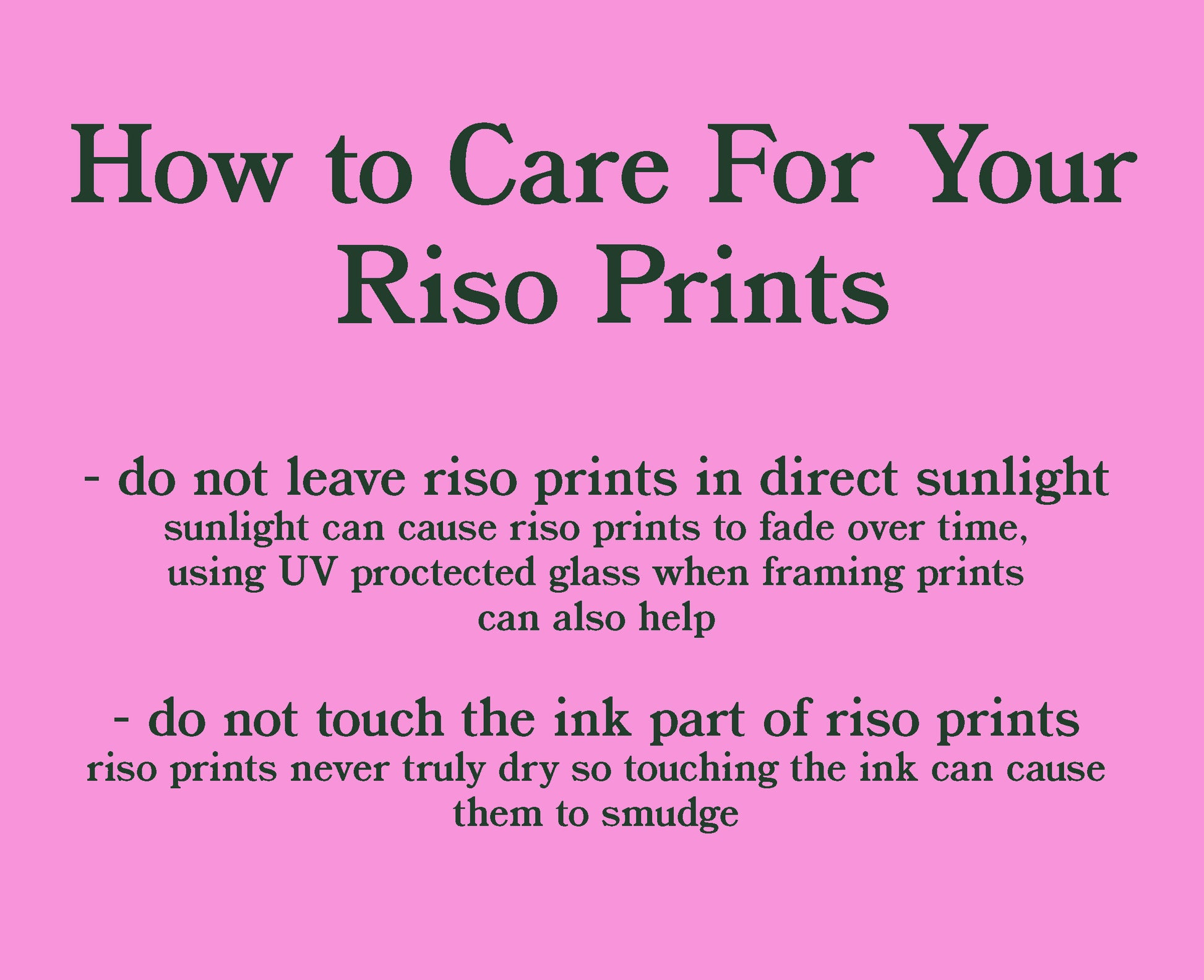 How to Care For Your Riso Prints

- do not leave riso prints in direct sunlight
sunlight can cause riso prints to fade over time, using UV proctected glass when framing prints can also help

- do not touch the ink part of riso prints
riso prints never truly dry so touching the ink can cause them to smudge